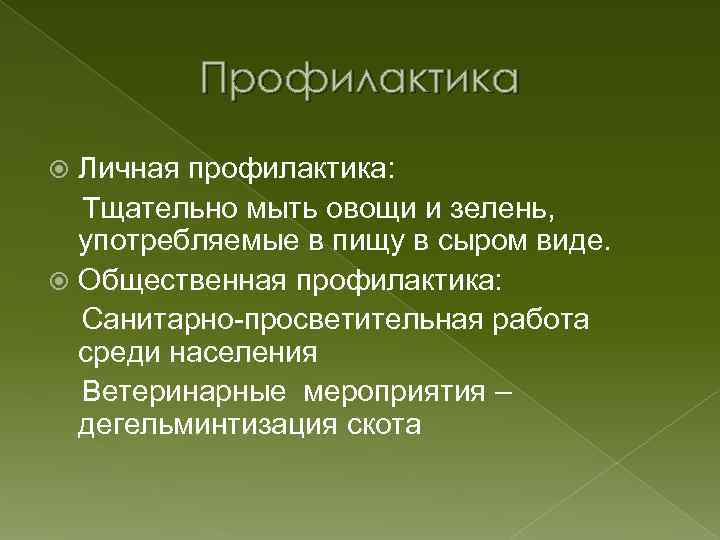 Профилактика

Личная профилактика:

Тщательно мыть овощи и зелень, употребляемые в пищу в сыром виде.

Общественная профилактика:

Санитарно-просветительная работа среди населения

Ветеринарные мероприятия – дегельминтизация скота